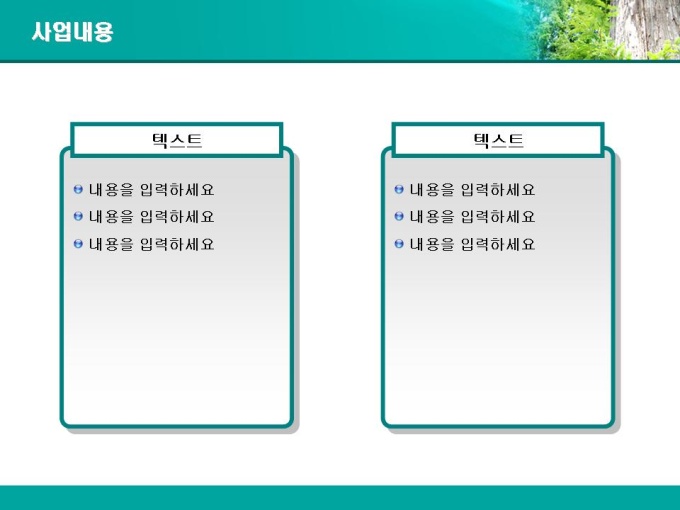 사업내용

텍스트

내용을 입력하세요
내용을 입력하세요
내용을 입력하세요

텍스트

내용을 입력하세요
내용을 입력하세요
내용을 입력하세요